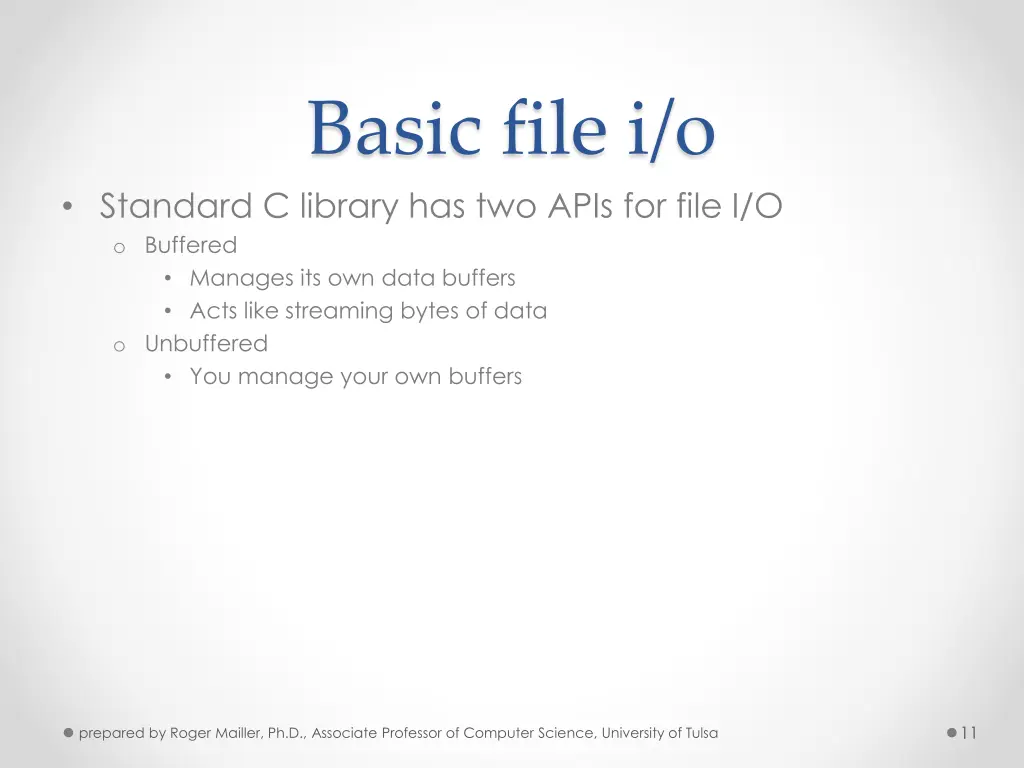 Basic file i/o

• Standard C library has two APIs for file I/O
  o Buffered
    • Manages its own data buffers
    • Acts like streaming bytes of data
  o Unbuffered
    • You manage your own buffers

prepared by Roger Mailler, Ph.D., Associate Professor of Computer Science, University of Tulsa

11